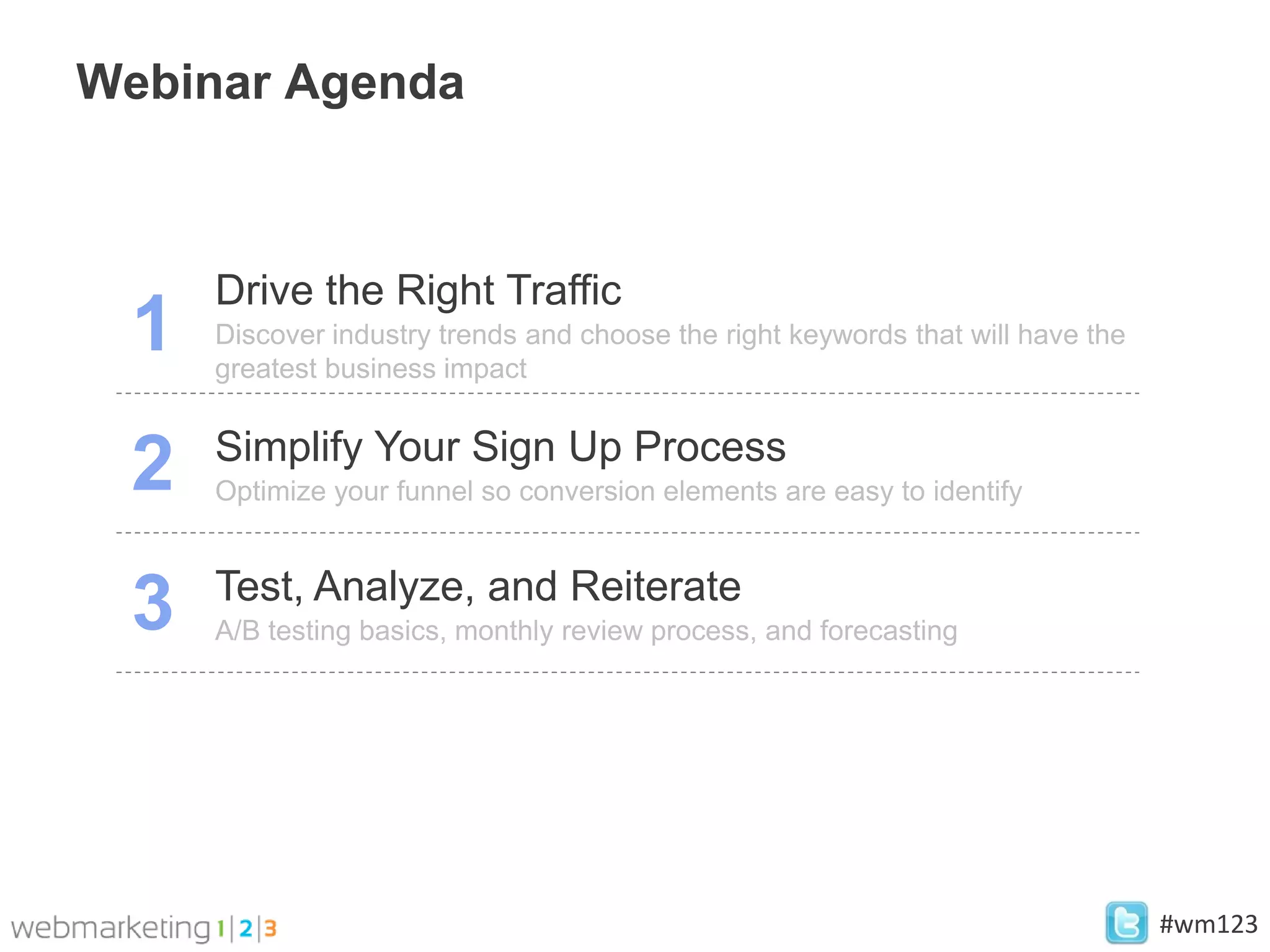 Webinar Agenda

1 Drive the Right Traffic
Discover industry trends and choose the right keywords that will have the greatest business impact

2 Simplify Your Sign Up Process
Optimize your funnel so conversion elements are easy to identify

3 Test, Analyze, and Reiterate
A/B testing basics, monthly review process, and forecasting

webmarketing 1|2|3

#wm123